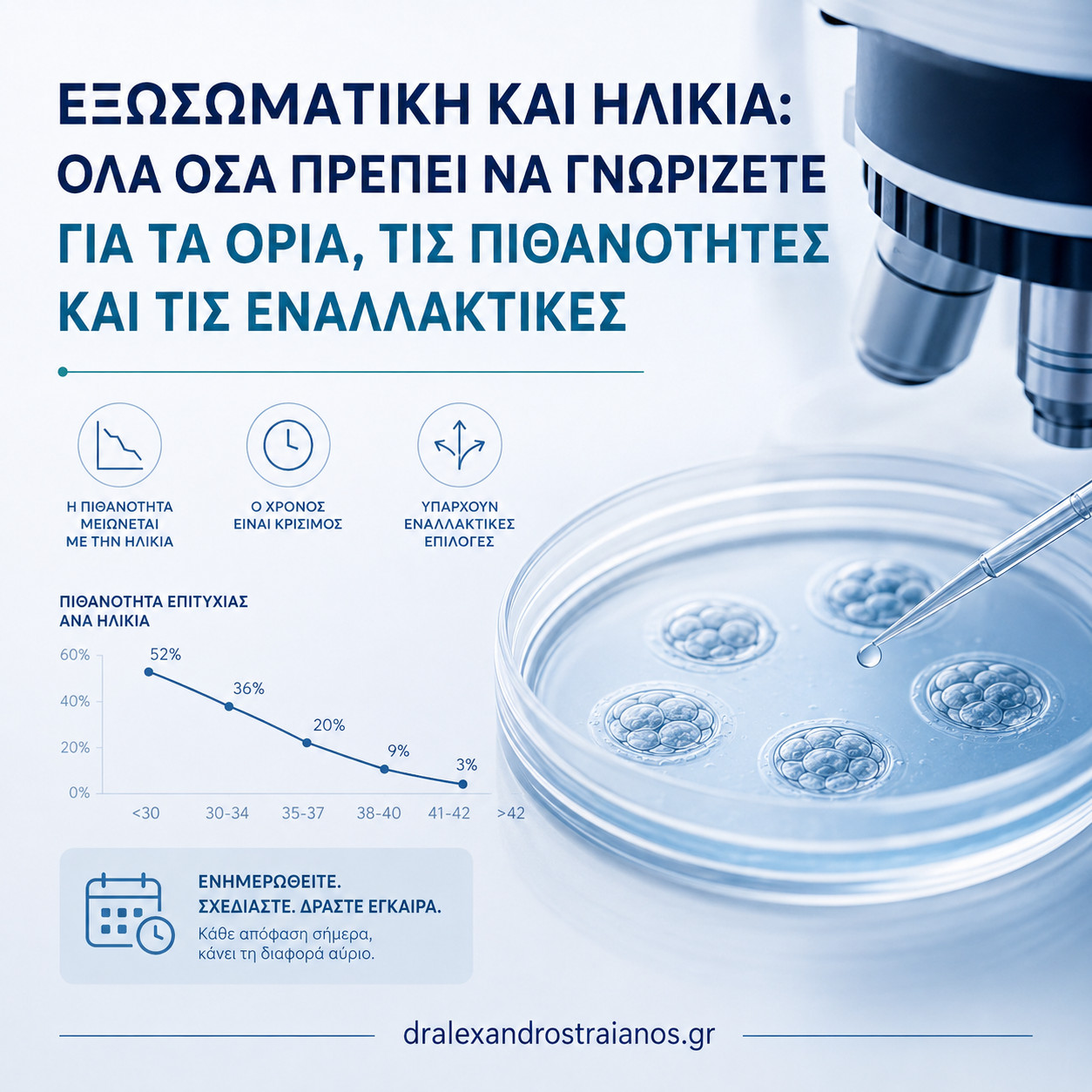 ΕΞΩΣΩΜΑΤΙΚΗ ΚΑΙ ΗΛΙΚΙΑ: ΟΛΑ ΟΣΑ ΠΡΕΠΕΙ ΝΑ ΓΝΩΡΙΖΕΤΕ ΓΙΑ ΤΑ ΟΡΙΑ, ΤΙΣ ΠΙΘΑΝΟΤΗΤΕΣ ΚΑΙ ΤΙΣ ΕΝΑΛΛΑΚΤΙΚΕΣ

Η ΠΙΘΑΝΟΤΗΤΑ ΜΕΙΩΝΕΤΑΙ ΜΕ ΤΗΝ ΗΛΙΚΙΑ

Ο ΧΡΟΝΟΣ ΕΙΝΑΙ ΚΡΙΣΙΜΟΣ

ΥΠΑΡΧΟΥΝ ΕΝΑΛΛΑΚΤΙΚΕΣ ΕΠΙΛΟΓΕΣ

ΠΙΘΑΝΟΤΗΤΑ ΕΠΙΤΥΧΙΑΣ ΑΝΑ ΗΛΙΚΙΑ

60%
40%
20%
0%

52%
36%
20%
9%
3%

<30
30-34
35-37
38-40
41-42
>42

ΕΝΗΜΕΡΩΘΕΙΤΕ. ΣΧΕΔΙΑΣΤΕ. ΔΡΑΣΤΕ ΕΓΚΑΙΡΑ.
Κάθε απόφαση σήμερα, κάνει τη διαφορά αύριο.

dralexandrostraianos.gr